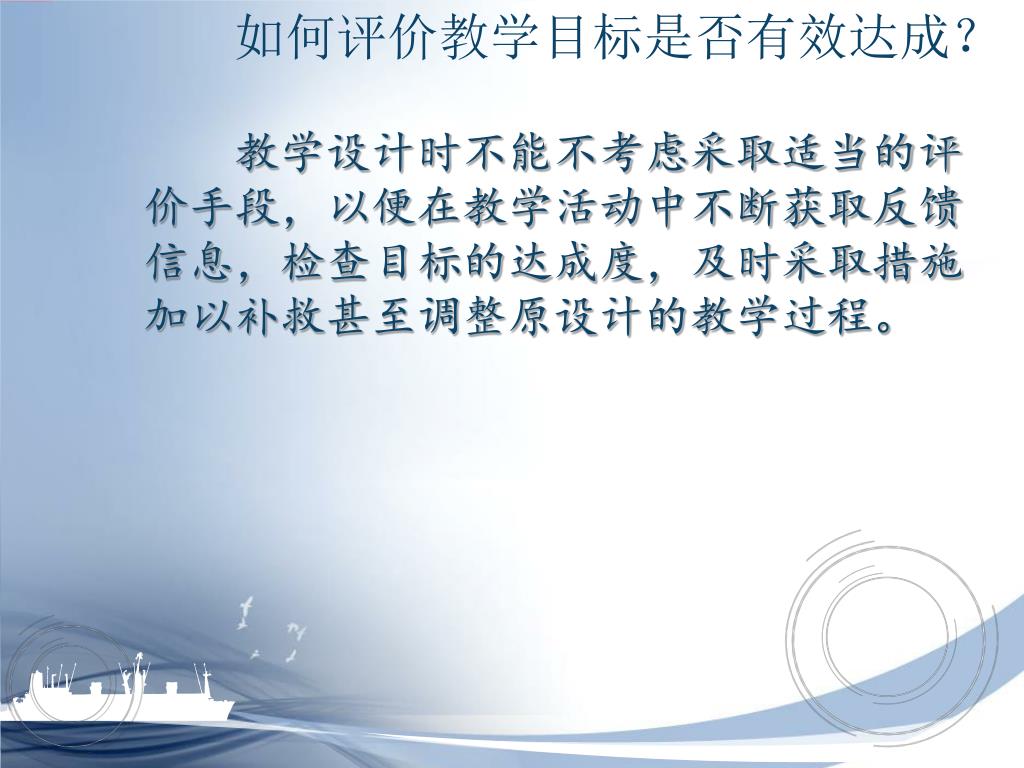 如何评价教学目标是否有效达成?

教学设计时不能不考虑采取适当的评价手段，以便在教学活动中不断获取反馈信息，检查目标的达成度，及时采取措施加以补救甚至调整原设计的教学过程。